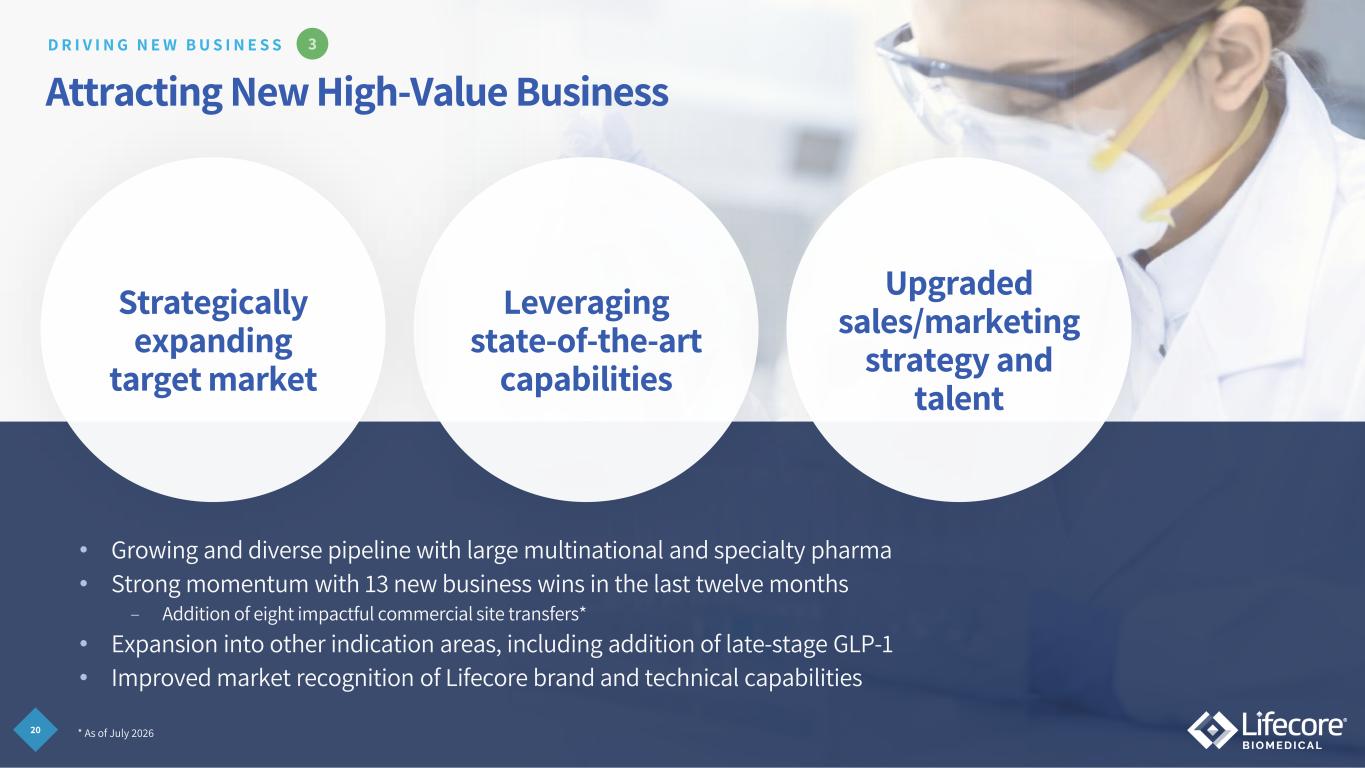 DRIVING NEW BUSINESS 3

Attracting New High-Value Business

Strategically expanding target market

Leveraging state-of-the-art capabilities

Upgraded sales/marketing strategy and talent

• Growing and diverse pipeline with large multinational and specialty pharma
• Strong momentum with 13 new business wins in the last twelve months
– Addition of eight impactful commercial site transfers*
• Expansion into other indication areas, including addition of late-stage GLP-1
• Improved market recognition of Lifecore brand and technical capabilities

20

* As of July 2026

Lifecore BIOMEDICAL